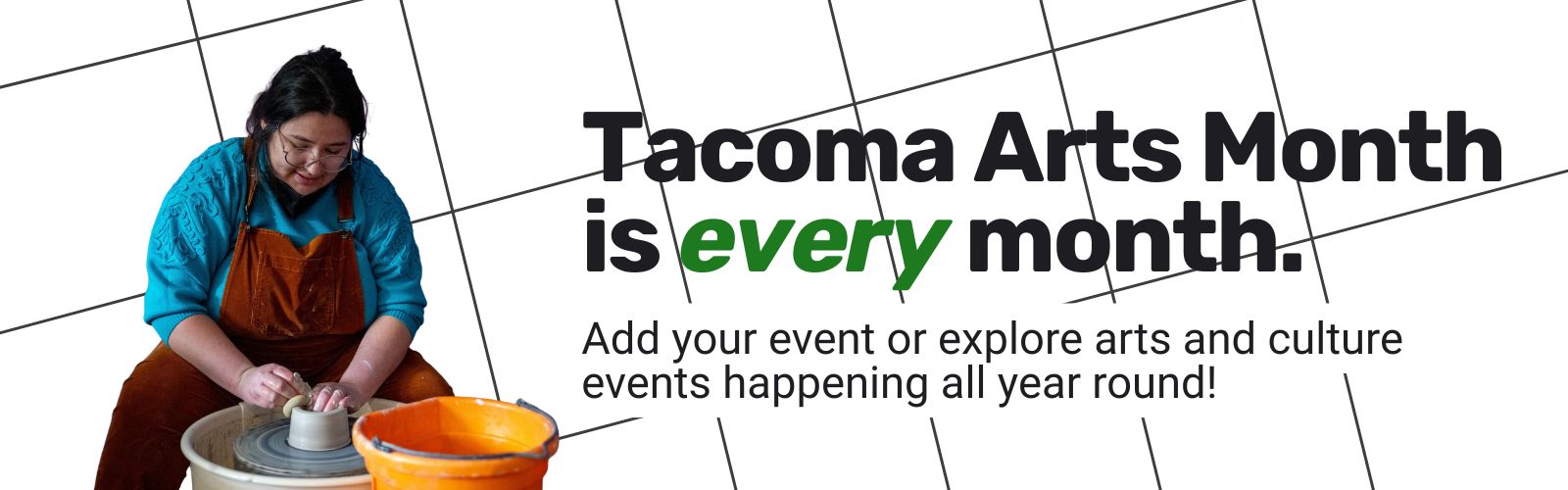 Tacoma Arts Month is every month.

Add your event or explore arts and culture events happening all year round!